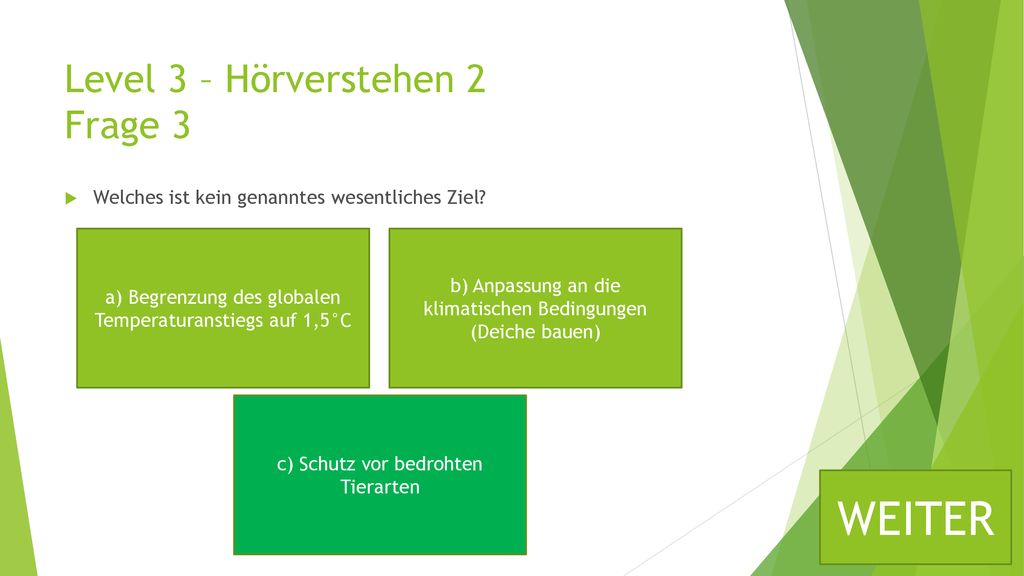 Level 3 – Hörverstehen 2
Frage 3

Welches ist kein genanntes wesentliches Ziel?

a) Begrenzung des globalen Temperaturanstiegs auf 1,5°C

b) Anpassung an die klimatischen Bedingungen (Deiche bauen)

c) Schutz vor bedrohten Tierarten

WEITER